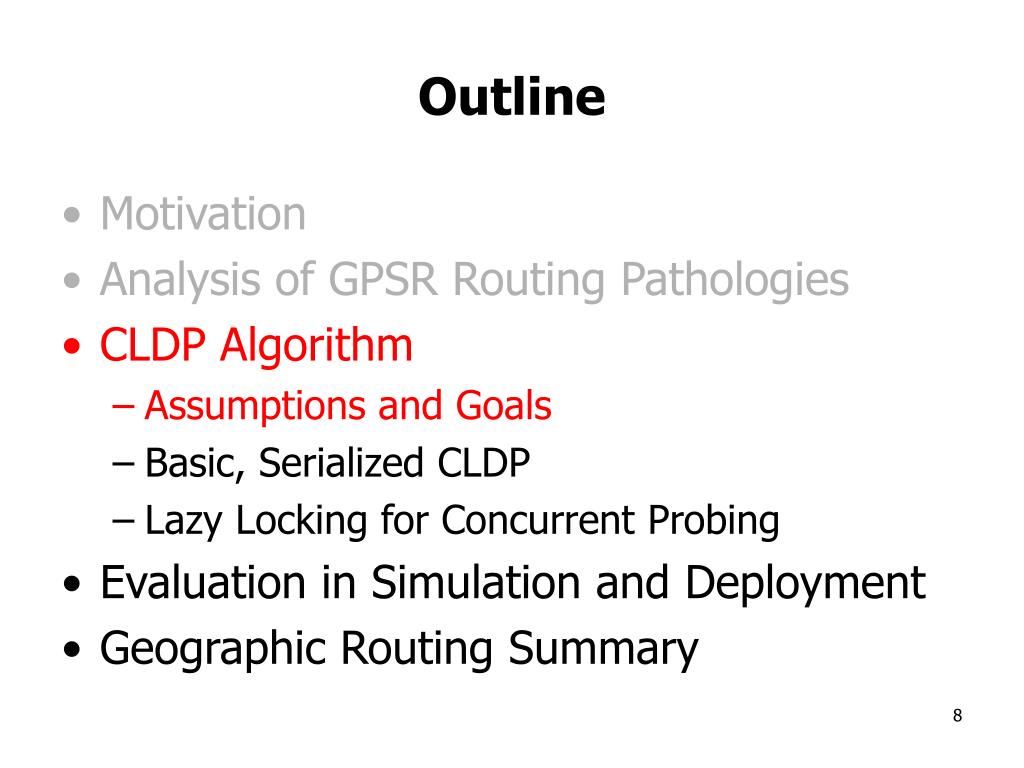 Outline

• Motivation
• Analysis of GPSR Routing Pathologies
• CLDP Algorithm
– Assumptions and Goals
– Basic, Serialized CLDP
– Lazy Locking for Concurrent Probing
• Evaluation in Simulation and Deployment
• Geographic Routing Summary

8